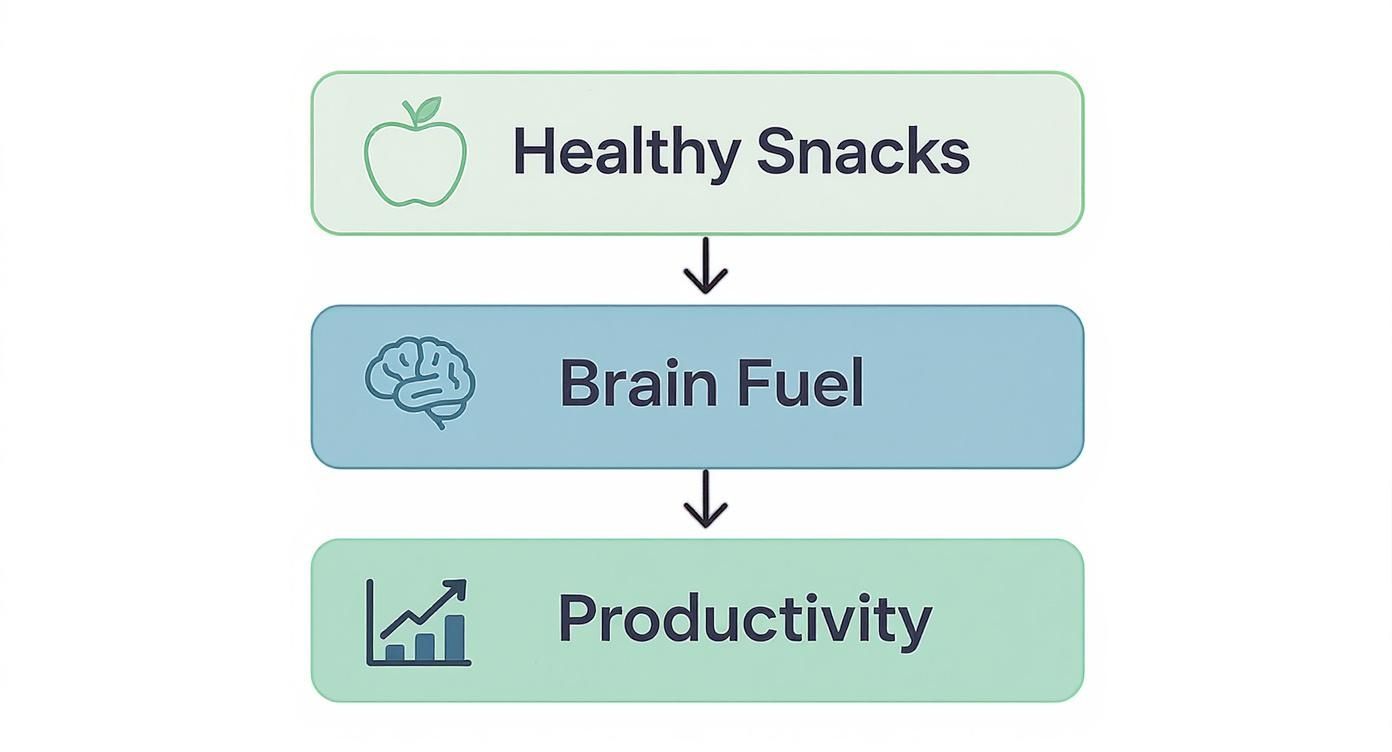 Healthy Snacks

Brain Fuel

Productivity